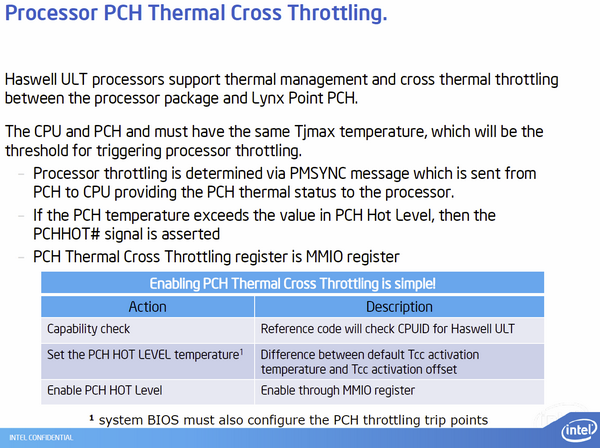 Processor PCH Thermal Cross Throttling.

Haswell ULT processors support thermal management and cross thermal throttling between the processor package and Lynx Point PCH.

The CPU and PCH and must have the same Tjmax temperature, which will be the threshold for triggering processor throttling.

– Processor throttling is determined via PMSYNC message which is sent from PCH to CPU providing the PCH thermal status to the processor.
– If the PCH temperature exceeds the value in PCH Hot Level, then the PCHHOT# signal is asserted
– PCH Thermal Cross Throttling register is MMIO register

Enabling PCH Thermal Cross Throttling is simple!

| Action | Description |
|---|---|
| Capability check | Reference code will check CPUID for Haswell ULT |
| Set the PCH HOT LEVEL temperature$^1$ | Difference between default Tcc activation temperature and Tcc activation offset |
| Enable PCH HOT Level | Enable through MMIO register |

$^1$ system BIOS must also configure the PCH throttling trip points

INTEL CONFIDENTIAL

intel